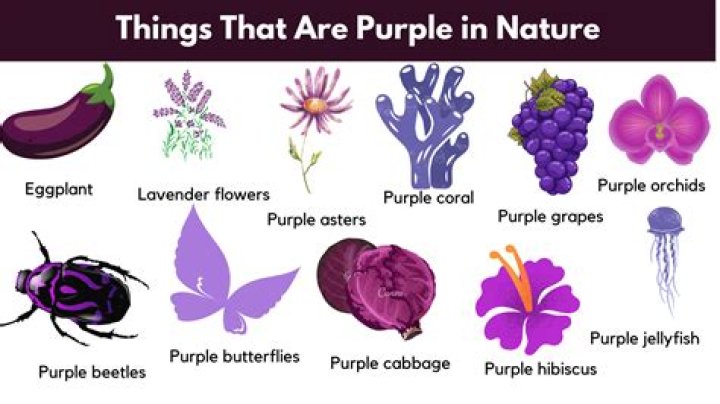 Things That Are Purple in Nature

Eggplant

Lavender flowers

Purple asters

Purple coral

Purple grapes

Purple orchids

Purple beetles

Purple butterflies

Purple cabbage

Purple hibiscus

Purple jellyfish